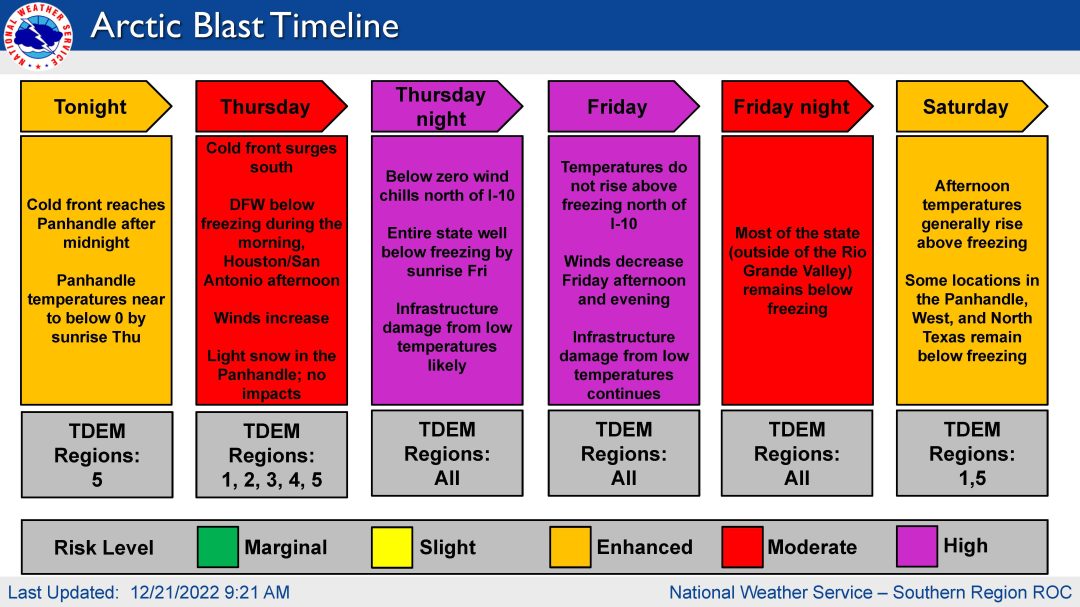 NATIONAL WEATHER SERVICE

Arctic Blast Timeline

Tonight

Cold front reaches Panhandle after midnight

Panhandle temperatures near to below 0 by sunrise Thu

TDEM Regions: 5

Thursday

Cold front surges south

DFW below freezing during the morning, Houston/San Antonio afternoon

Winds increase

Light snow in the Panhandle; no impacts

TDEM Regions: 1, 2, 3, 4, 5

Thursday night

Below zero wind chills north of I-10

Entire state well below freezing by sunrise Fri

Infrastructure damage from low temperatures likely

TDEM Regions: All

Friday

Temperatures do not rise above freezing north of I-10

Winds decrease Friday afternoon and evening

Infrastructure damage from low temperatures continues

TDEM Regions: All

Friday night

Most of the state (outside of the Rio Grande Valley) remains below freezing

TDEM Regions: All

Saturday

Afternoon temperatures generally rise above freezing

Some locations in the Panhandle, West, and North Texas remain below freezing

TDEM Regions: 1,5

Risk Level Marginal Slight Enhanced Moderate High

Last Updated: 12/21/2022 9:21 AM

National Weather Service – Southern Region ROC